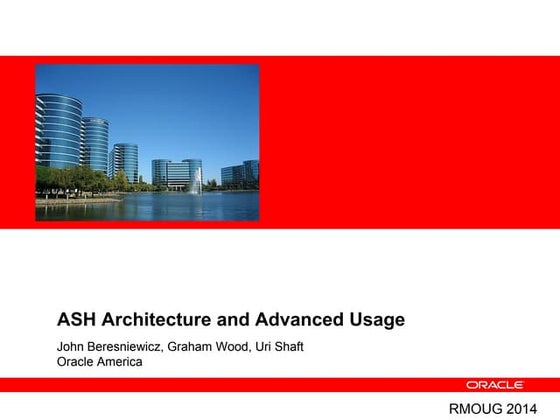 ASH Architecture and Advanced Usage

John Beresniewicz, Graham Wood, Uri Shaft
Oracle America

ORACLE

RMOUG 2014